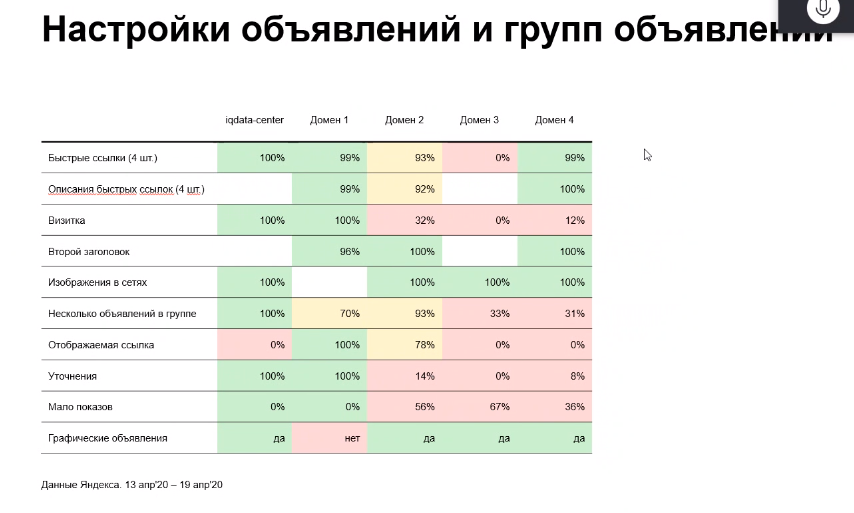 Настройки объявлений и групп объявлений

| | iqdata-center | Домен 1 | Домен 2 | Домен 3 | Домен 4 |
|---|---|---|---|---|---|
| Быстрые ссылки (4 шт.) | 100% | 99% | 93% | 0% | 99% |
| Описания быстрых ссылок (4 шт.) | | 99% | 92% | | 100% |
| Визитка | 100% | 100% | 32% | 0% | 12% |
| Второй заголовок | | 96% | 100% | | 100% |
| Изображения в сетях | 100% | | 100% | 100% | 100% |
| Несколько объявлений в группе | 100% | 70% | 93% | 33% | 31% |
| Отображаемая ссылка | 0% | 100% | 78% | 0% | 0% |
| Уточнения | 100% | 100% | 14% | 0% | 8% |
| Мало показов | 0% | 0% | 56% | 67% | 36% |
| Графические объявления | да | нет | да | да | да |

Данные Яндекса. 13 апр'20 – 19 апр'20